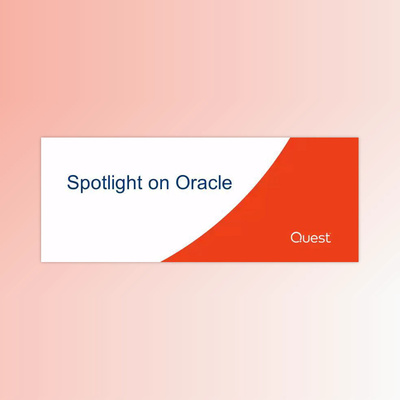 Spotlight on Oracle

Quest